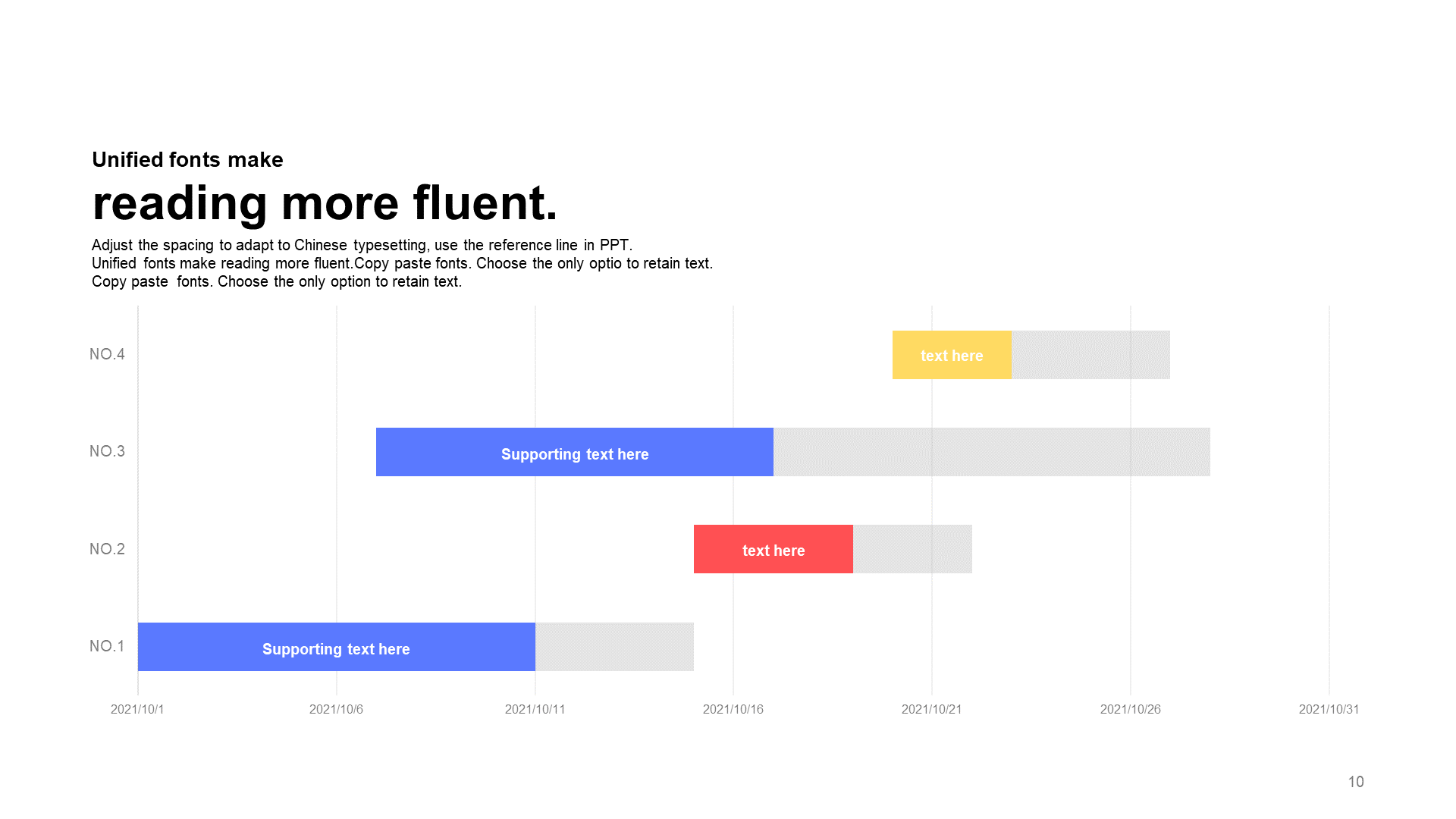 Unified fonts make

reading more fluent.

Adjust the spacing to adapt to Chinese typesetting, use the reference line in PPT.
Unified fonts make reading more fluent.Copy paste fonts. Choose the only optio to retain text.
Copy paste fonts. Choose the only option to retain text.

NO.4
text here

NO.3
Supporting text here

NO.2
text here

NO.1
Supporting text here

2021/10/1
2021/10/6
2021/10/11
2021/10/16
2021/10/21
2021/10/26
2021/10/31

10